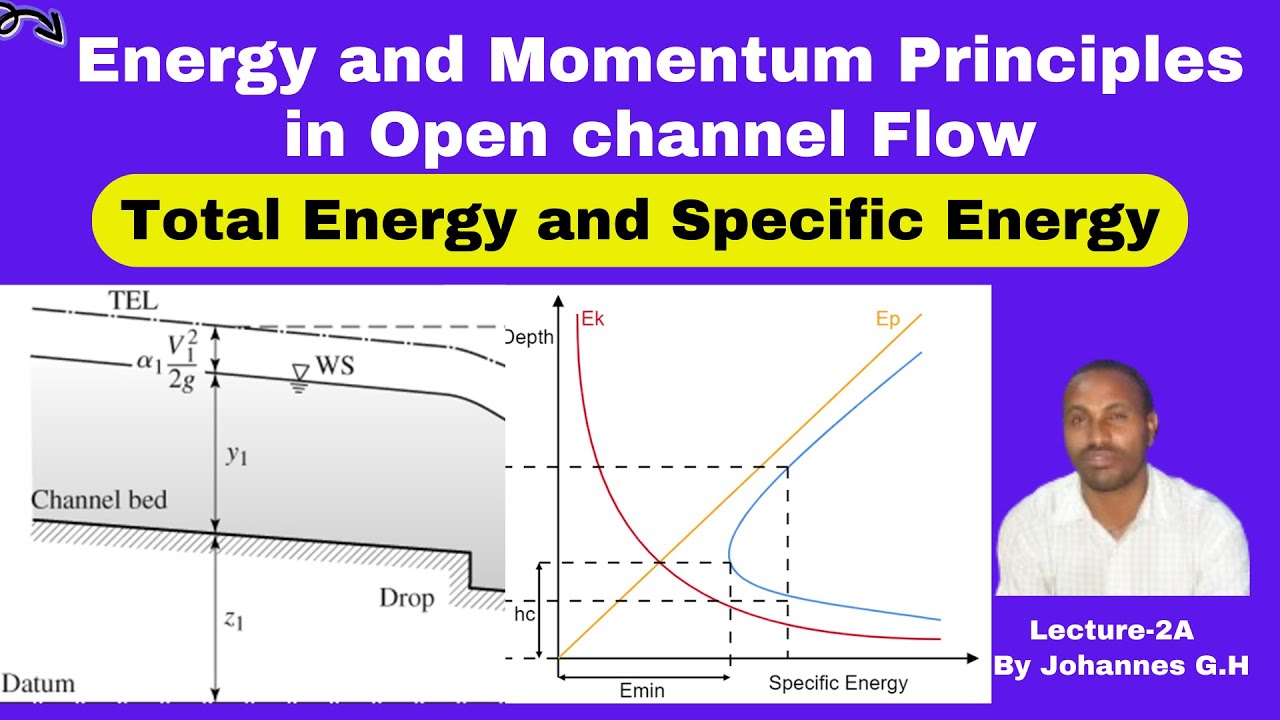 Energy and Momentum Principles in Open channel Flow

Total Energy and Specific Energy

TEL

$\alpha_1 \frac{V_1^2}{2g}$

WS

$y_1$

Channel bed

Drop

$z_1$

Datum

Depth

Ek

Ep

hc

Emin

Specific Energy

Lecture-2A
By Johannes G.H